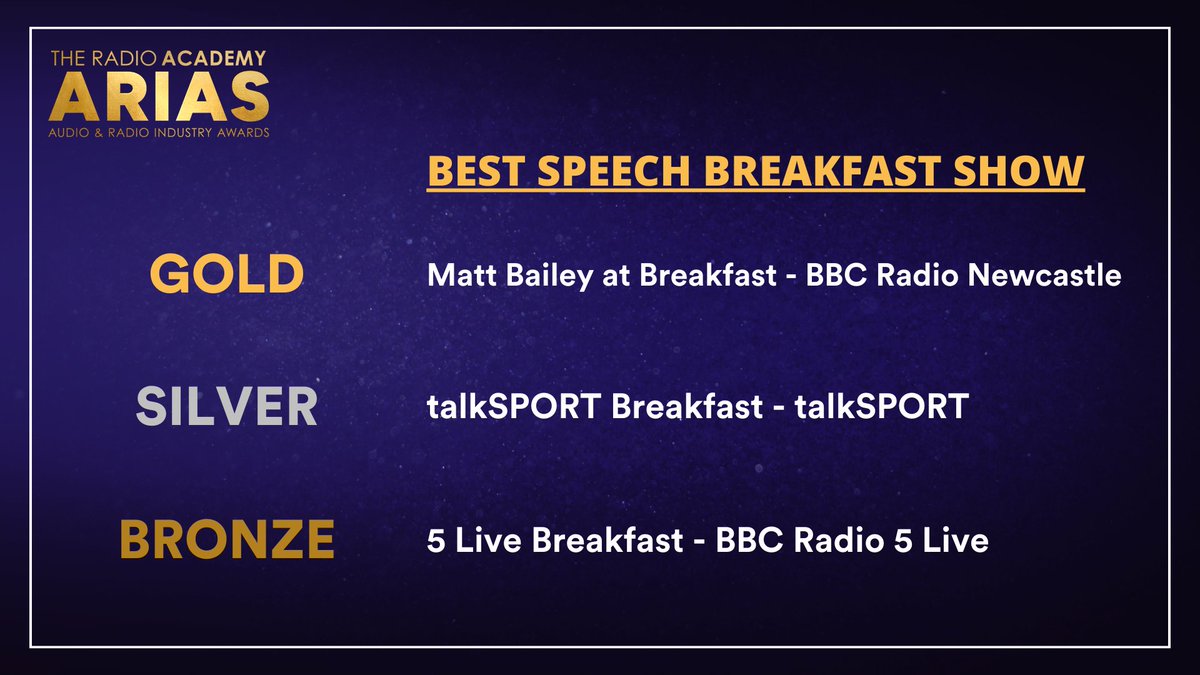 THE RADIO ACADEMY
ARIAS
AUDIO & RADIO INDUSTRY AWARDS

BEST SPEECH BREAKFAST SHOW

GOLD Matt Bailey at Breakfast - BBC Radio Newcastle

SILVER talkSPORT Breakfast - talkSPORT

BRONZE 5 Live Breakfast - BBC Radio 5 Live